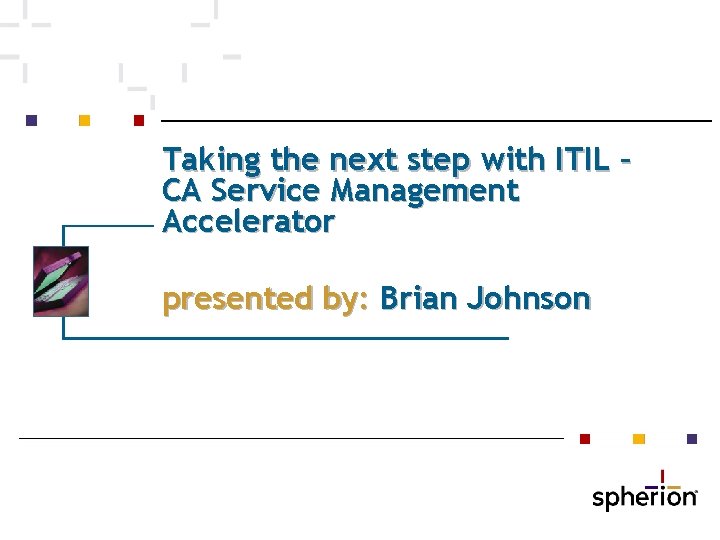 Taking the next step with ITIL – CA Service Management Accelerator

presented by: Brian Johnson

spherion